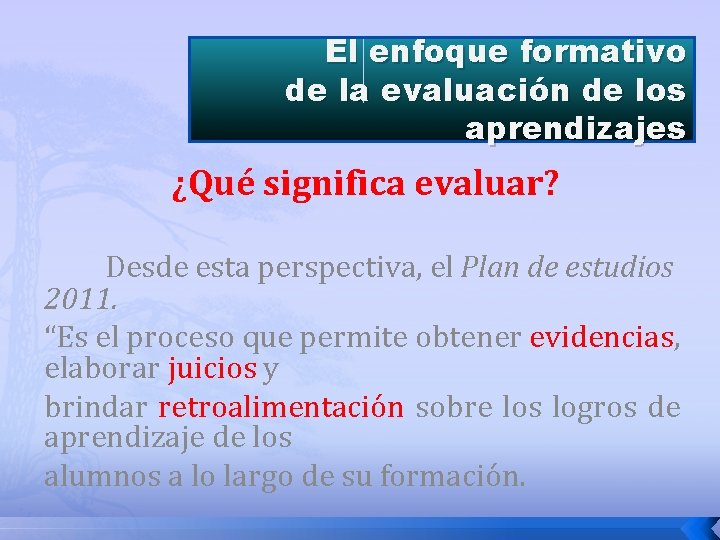 El enfoque formativo de la evaluación de los aprendizajes

¿Qué significa evaluar?

Desde esta perspectiva, el Plan de estudios 2011.

“Es el proceso que permite obtener evidencias, elaborar juicios y

brindar retroalimentación sobre los logros de aprendizaje de los

alumnos a lo largo de su formación.